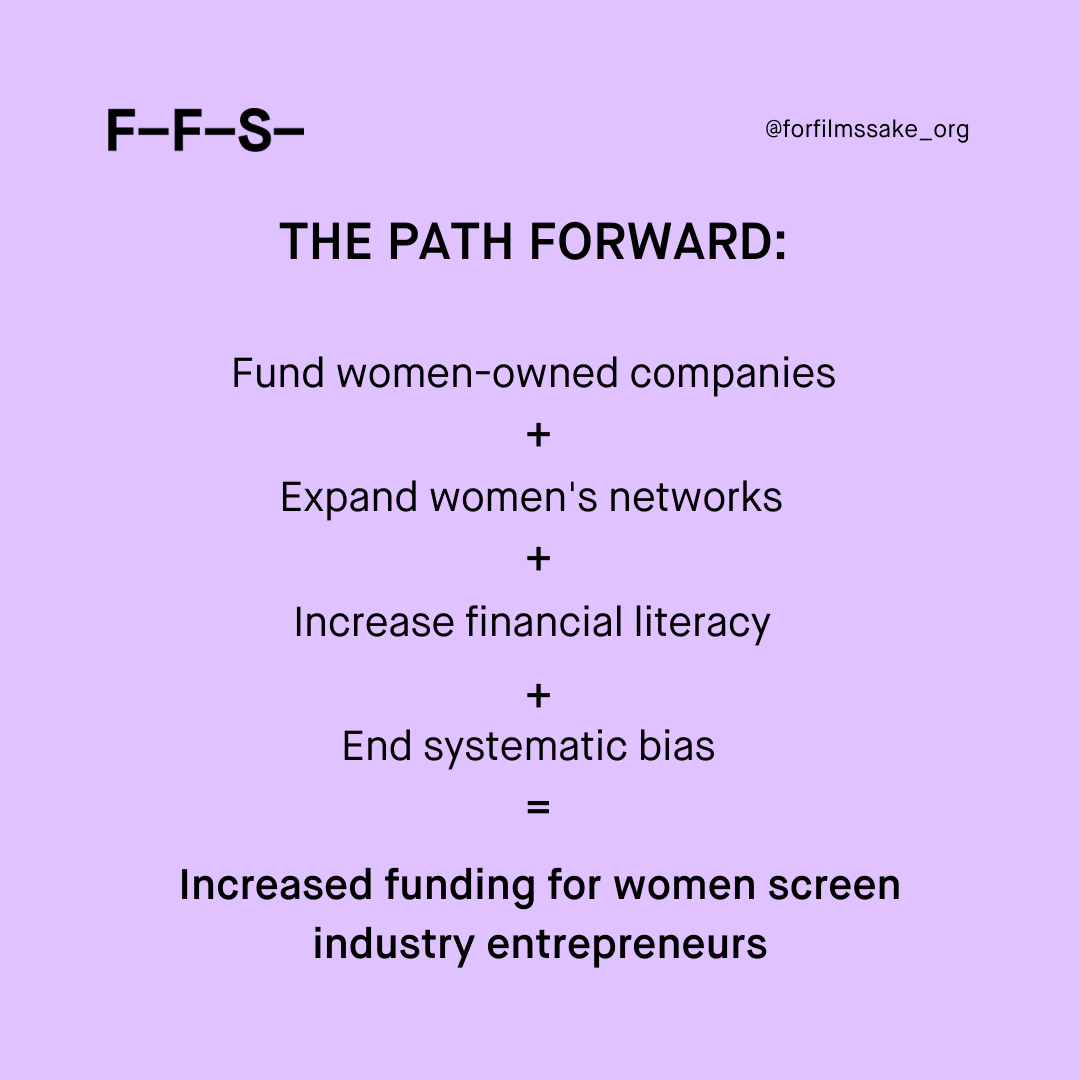 F–F–S–

@forfilmssake_org

THE PATH FORWARD:

Fund women-owned companies
+
Expand women's networks
+
Increase financial literacy
+
End systematic bias
=
Increased funding for women screen industry entrepreneurs